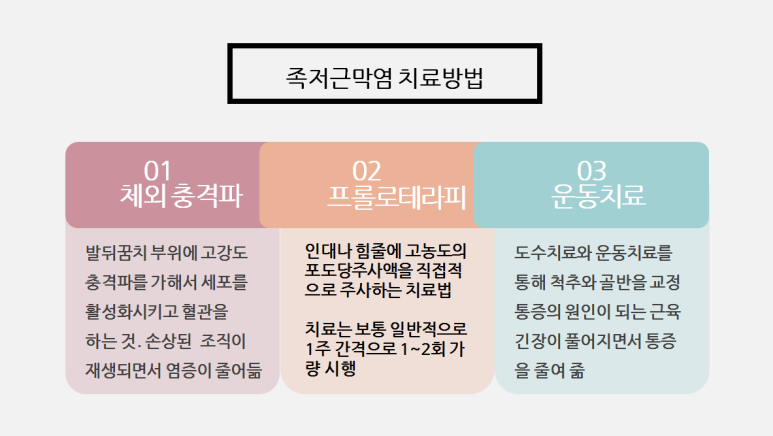 족저근막염 치료방법

01
체외 충격파

발뒤꿈치 부위에 고강도 충격파를 가해서 세포를 활성화시키고 혈관을 하는 것. 손상된 조직이 재생되면서 염증이 줄어듦

02
프롤로테라피

인대나 힘줄에 고농도의 포도당주사액을 직접적으로 주사하는 치료법

치료는 보통 일반적으로 1주 간격으로 1~2회 가량 시행

03
운동치료

도수치료와 운동치료를 통해 척추와 골반을 교정 통증의 원인이 되는 근육 긴장이 풀어지면서 통증을 줄여 줌